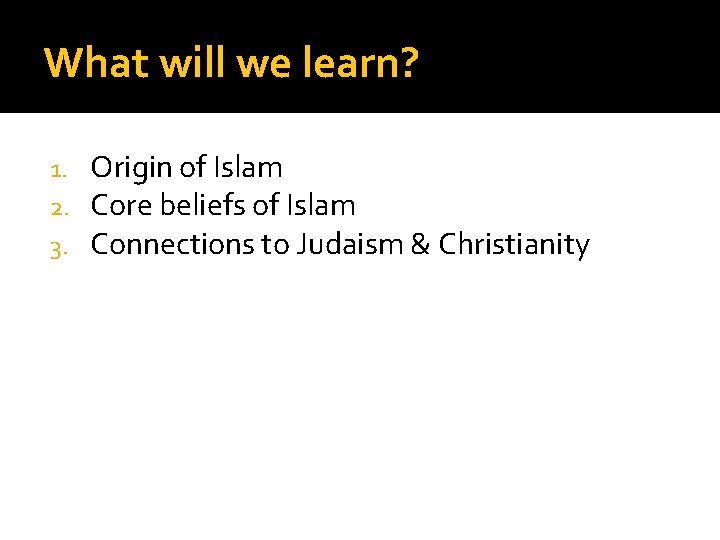 What will we learn?

1. Origin of Islam
2. Core beliefs of Islam
3. Connections to Judaism & Christianity